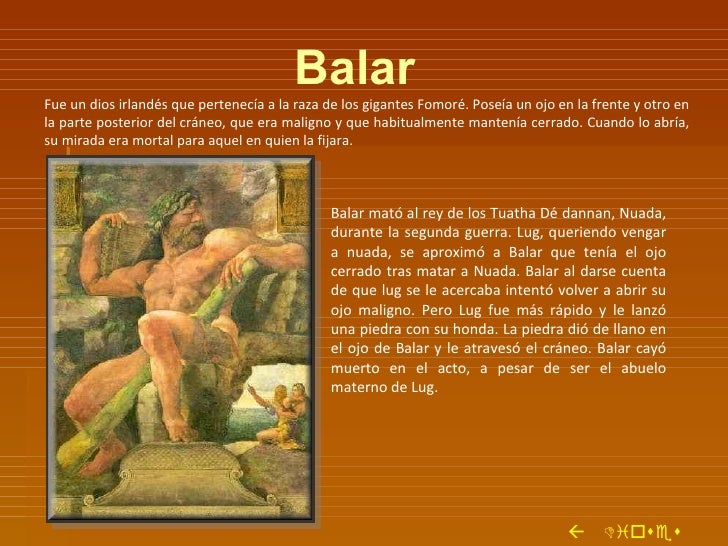 Balar

Fue un dios irlandés que pertenecía a la raza de los gigantes Fomoré. Poseía un ojo en la frente y otro en la parte posterior del cráneo, que era maligno y que habitualmente mantenía cerrado. Cuando lo abría, su mirada era mortal para aquel en quien la fijara.

Balar mató al rey de los Tuatha Dé dannan, Nuada, durante la segunda guerra. Lug, queriendo vengar a nuada, se aproximó a Balar que tenía el ojo cerrado tras matar a Nuada. Balar al darse cuenta de que lug se le acercaba intentó volver a abrir su ojo maligno. Pero Lug fue más rápido y le lanzó una piedra con su honda. La piedra dió de llano en el ojo de Balar y le atravesó el cráneo. Balar cayó muerto en el acto, a pesar de ser el abuelo materno de Lug.

← Dioses